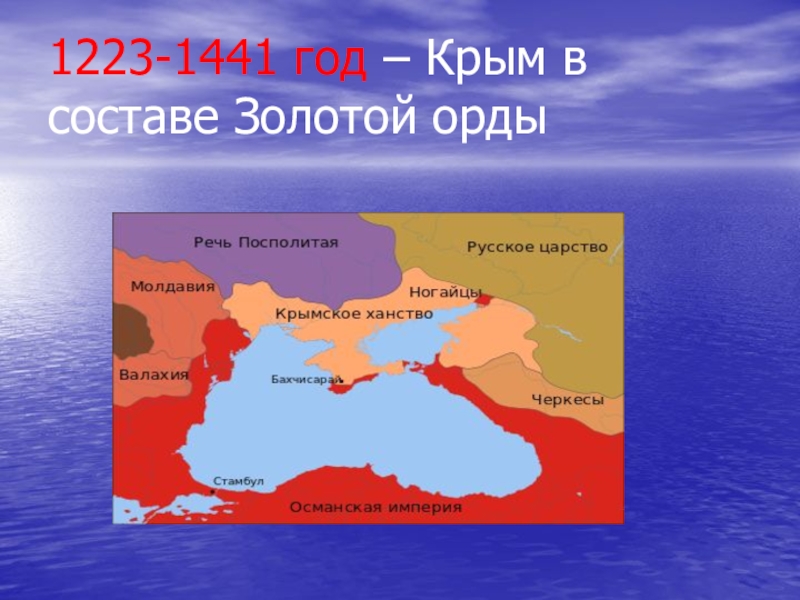 1223-1441 год – Крым в составе Золотой орды

Речь Посполитая
Русское царство
Молдавия
Ногайцы
Крымское ханство
Валахия
Бахчисарай
Черкесы
Стамбул
Османская империя